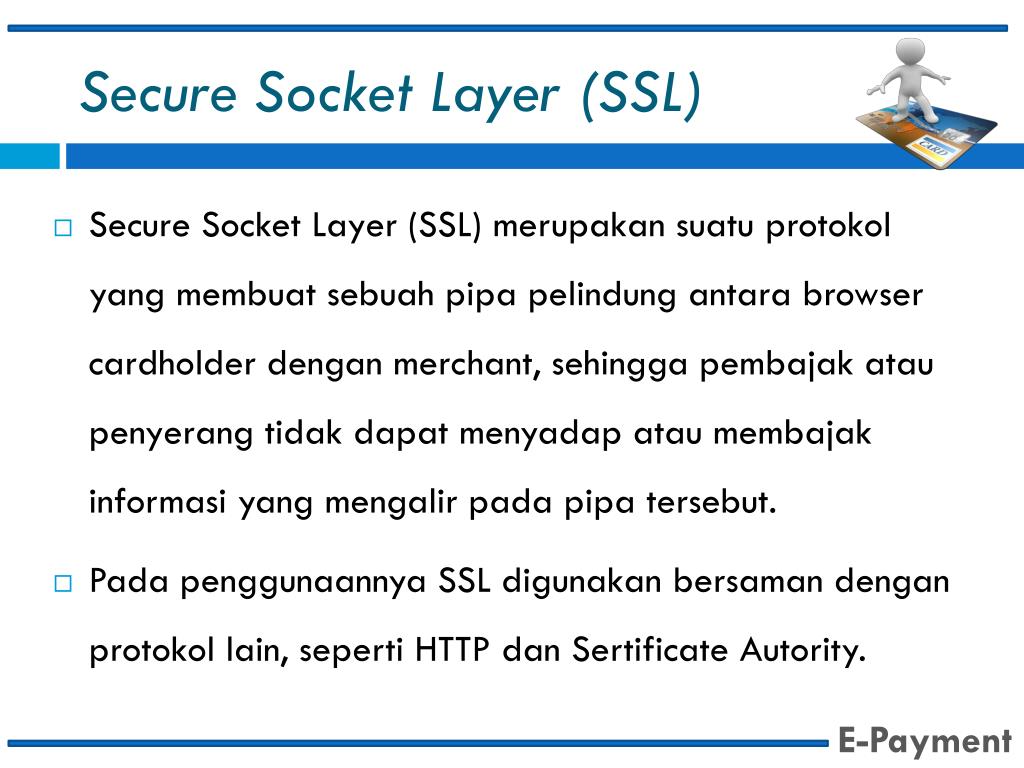 Secure Socket Layer (SSL)

CARD

□ Secure Socket Layer (SSL) merupakan suatu protokol yang membuat sebuah pipa pelindung antara browser cardholder dengan merchant, sehingga pembajak atau penyerang tidak dapat menyadap atau membajak informasi yang mengalir pada pipa tersebut.

□ Pada penggunaannya SSL digunakan bersaman dengan protokol lain, seperti HTTP dan Sertificate Autority.

E-Payment